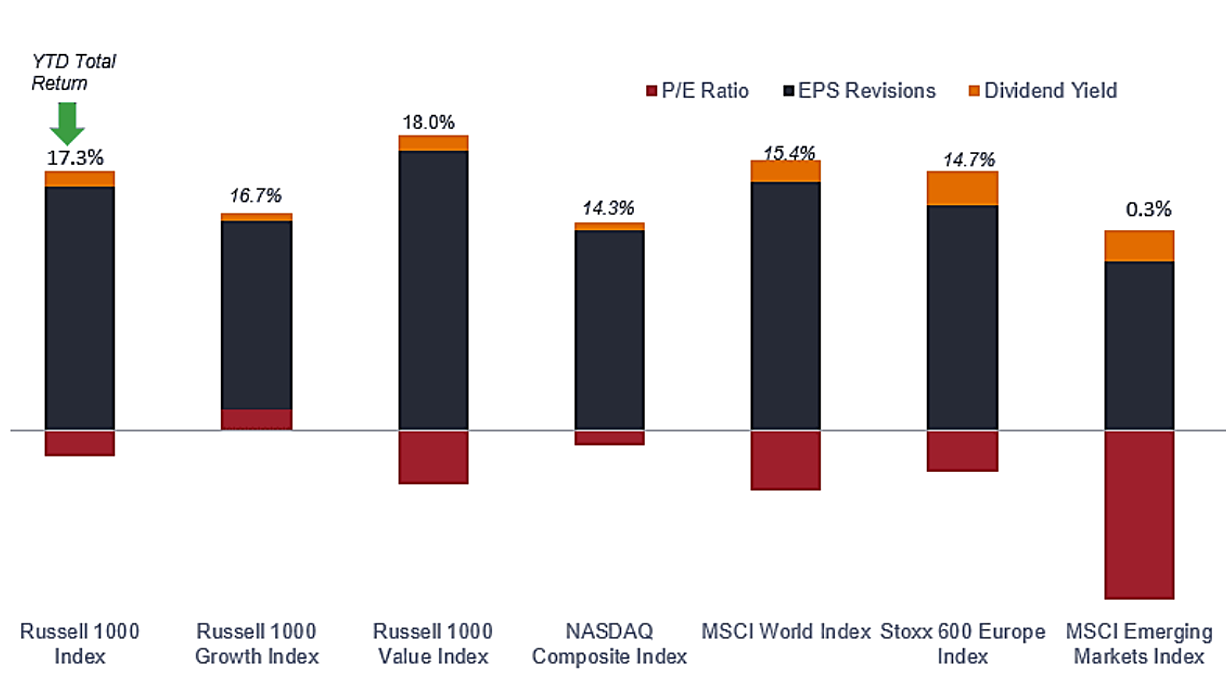 YTD Total Return

P/E Ratio EPS Revisions Dividend Yield

17.3%
16.7%
18.0%
14.3%
15.4%
14.7%
0.3%

Russell 1000 Index
Russell 1000 Growth Index
Russell 1000 Value Index
NASDAQ Composite Index
MSCI World Index
Stoxx 600 Europe Index
MSCI Emerging Markets Index